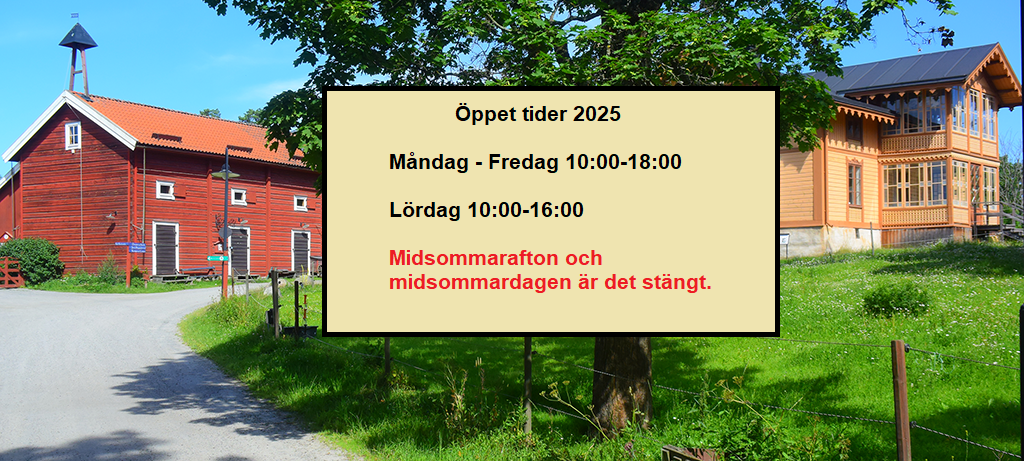 Öppet tider 2025

Måndag - Fredag 10:00-18:00

Lördag 10:00-16:00

Midsommarafton och midsommardagen är det stängt.